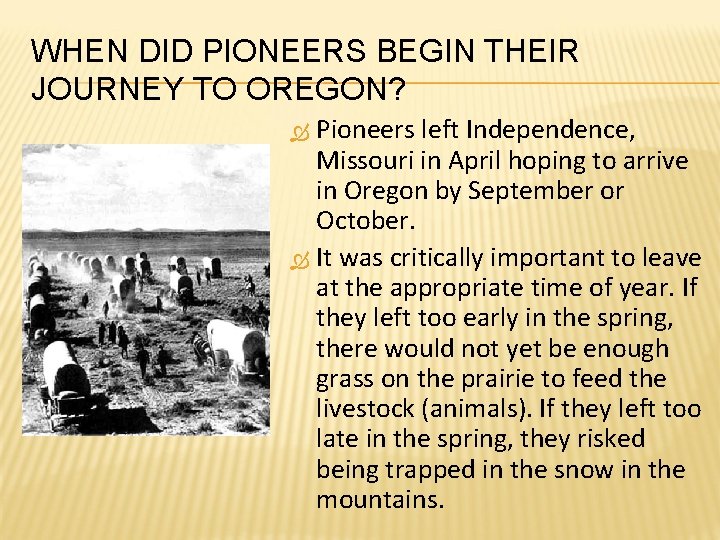 WHEN DID PIONEERS BEGIN THEIR JOURNEY TO OREGON?

Pioneers left Independence, Missouri in April hoping to arrive in Oregon by September or October.

It was critically important to leave at the appropriate time of year. If they left too early in the spring, there would not yet be enough grass on the prairie to feed the livestock (animals). If they left too late in the spring, they risked being trapped in the snow in the mountains.